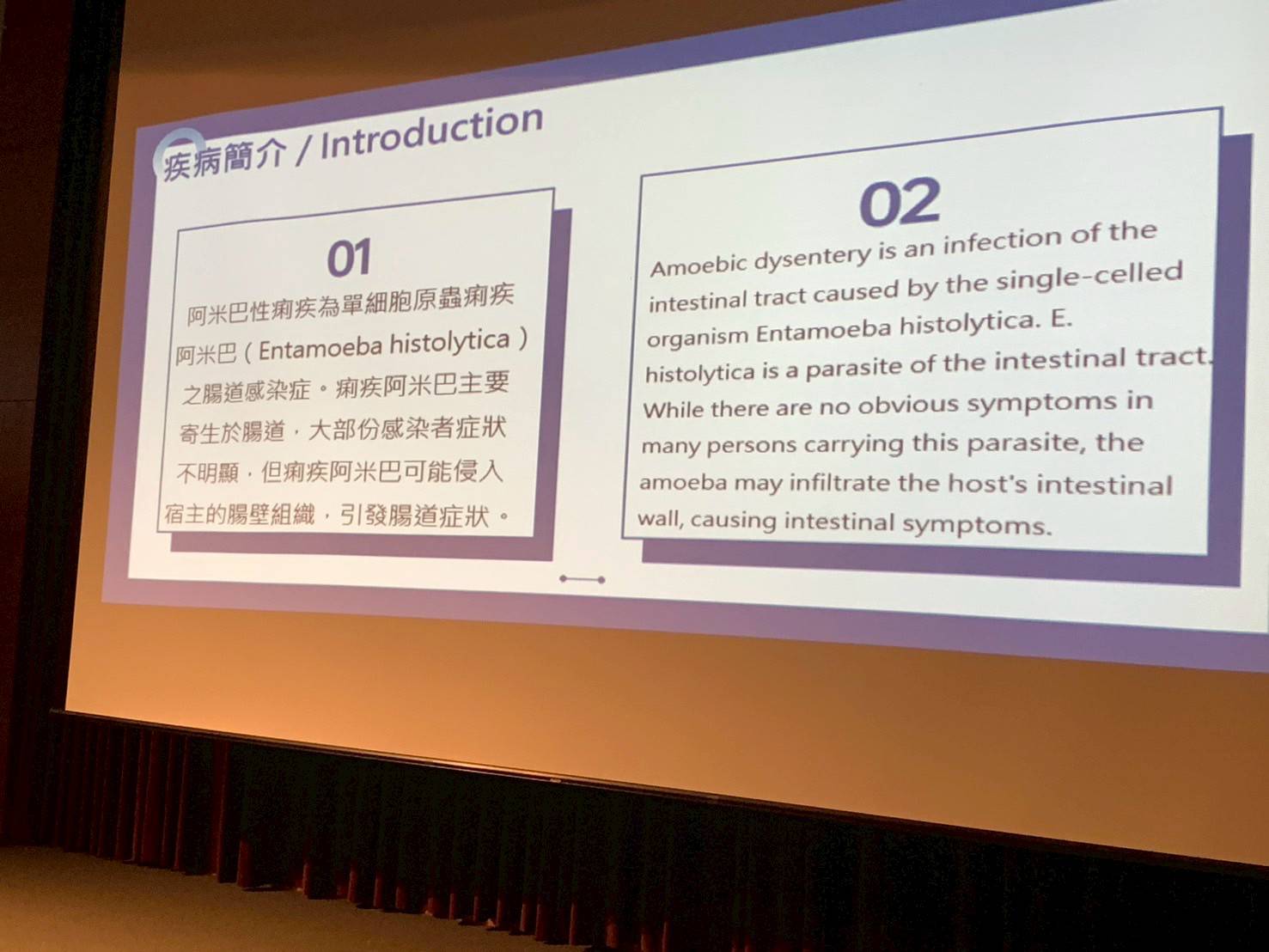 疾病簡介 / Introduction

01

阿米巴性痢疾為單細胞原蟲痢疾阿米巴（Entamoeba histolytica）之腸道感染症。痢疾阿米巴主要寄生於腸道，大部份感染者症狀不明顯，但痢疾阿米巴可能侵入宿主的腸壁組織，引發腸道症狀。

02

Amoebic dysentery is an infection of the intestinal tract caused by the single-celled organism Entamoeba histolytica. E. histolytica is a parasite of the intestinal tract. While there are no obvious symptoms in many persons carrying this parasite, the amoeba may infiltrate the host's intestinal wall, causing intestinal symptoms.